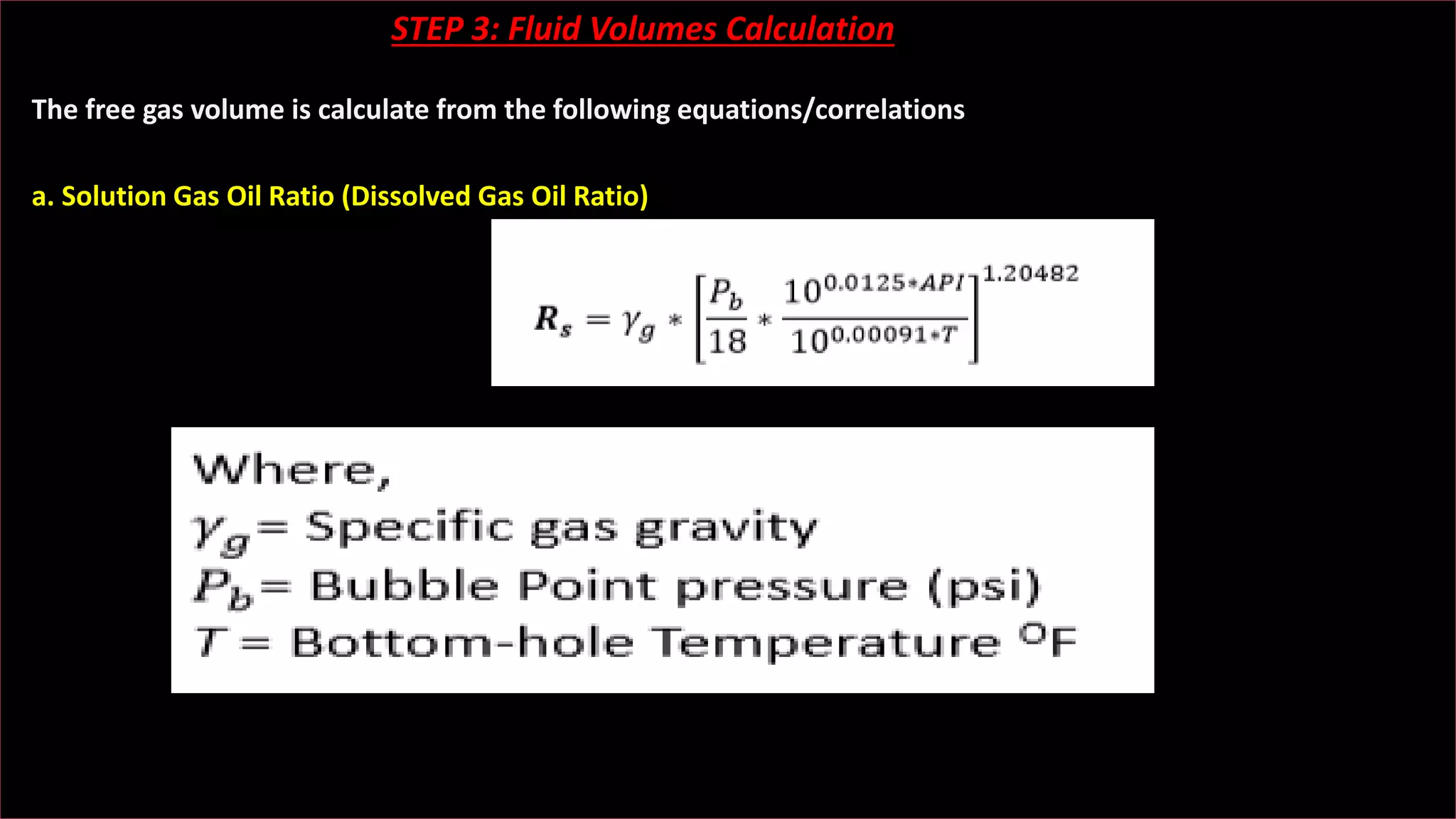 STEP 3: Fluid Volumes Calculation

The free gas volume is calculate from the following equations/correlations

a. Solution Gas Oil Ratio (Dissolved Gas Oil Ratio)

$R_s = \gamma_g * \left[\frac{P_b}{18} * \frac{10^{0.0125*API}}{10^{0.00091*T}}\right]^{1.20482}$

Where,
$\gamma_g$= Specific gas gravity
$P_b$= Bubble Point pressure (psi)
$T$ = Bottom-hole Temperature $^{O}$F